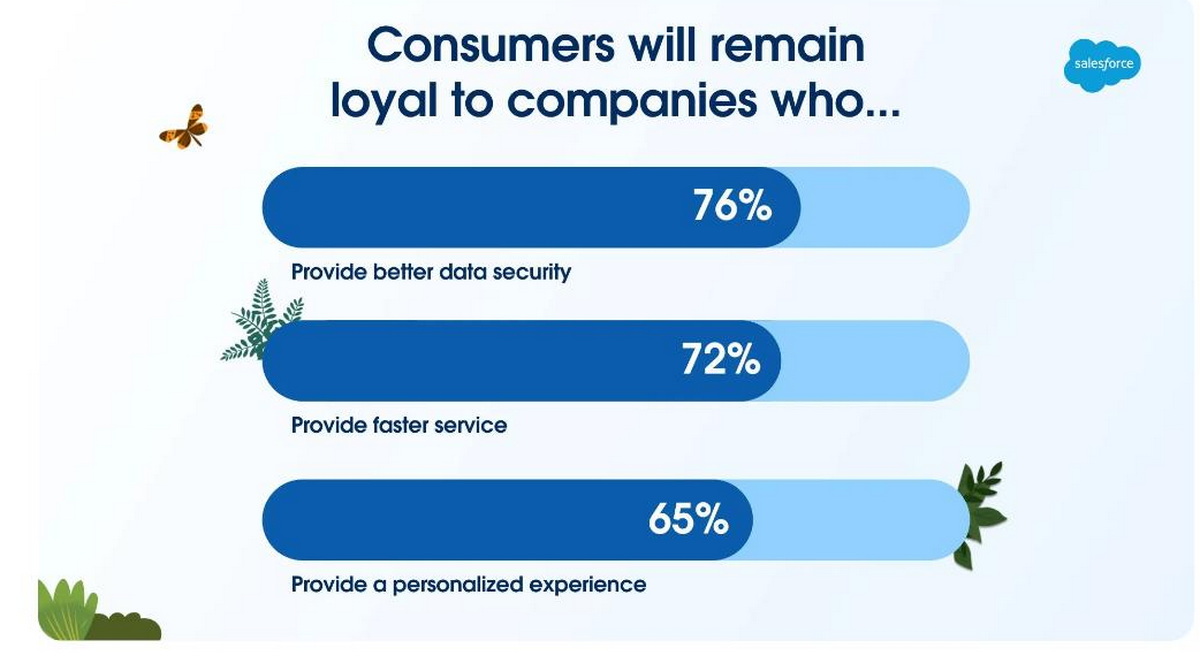 Consumers will remain loyal to companies who...

salesforce

76%

Provide better data security

72%

Provide faster service

65%

Provide a personalized experience